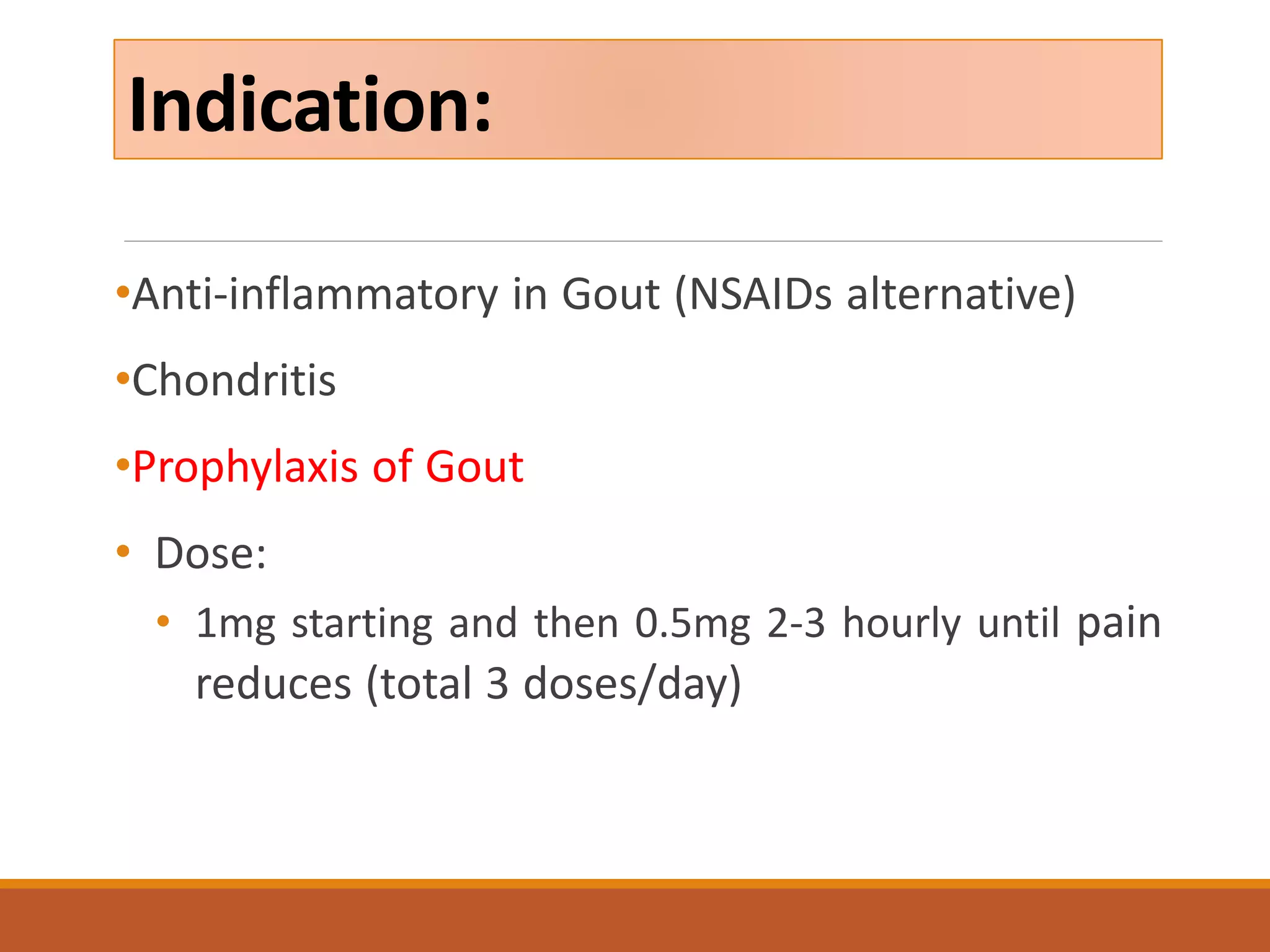 Indication:

•Anti-inflammatory in Gout (NSAIDs alternative)

•Chondritis

•Prophylaxis of Gout

• Dose:

• 1mg starting and then 0.5mg 2-3 hourly until pain reduces (total 3 doses/day)